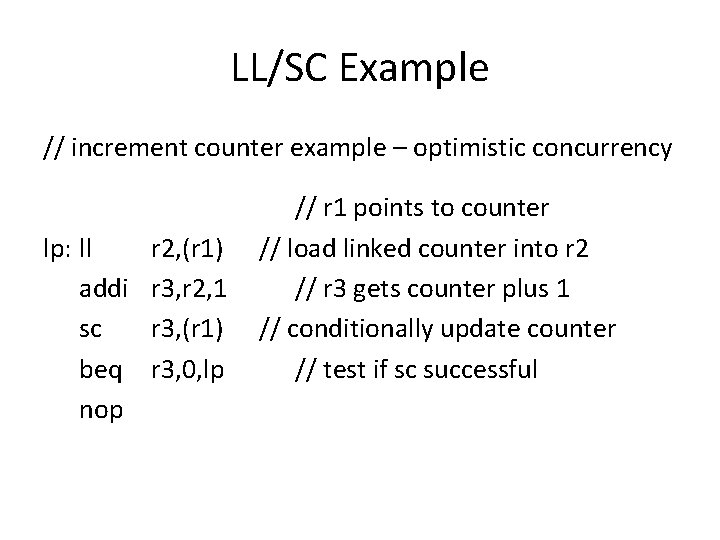 LL/SC Example

// increment counter example – optimistic concurrency

// r1 points to counter
lp: ll r2,(r1) // load linked counter into r2
addi r3,r2,1 // r3 gets counter plus 1
sc r3,(r1) // conditionally update counter
beq r3,0,lp // test if sc successful
nop